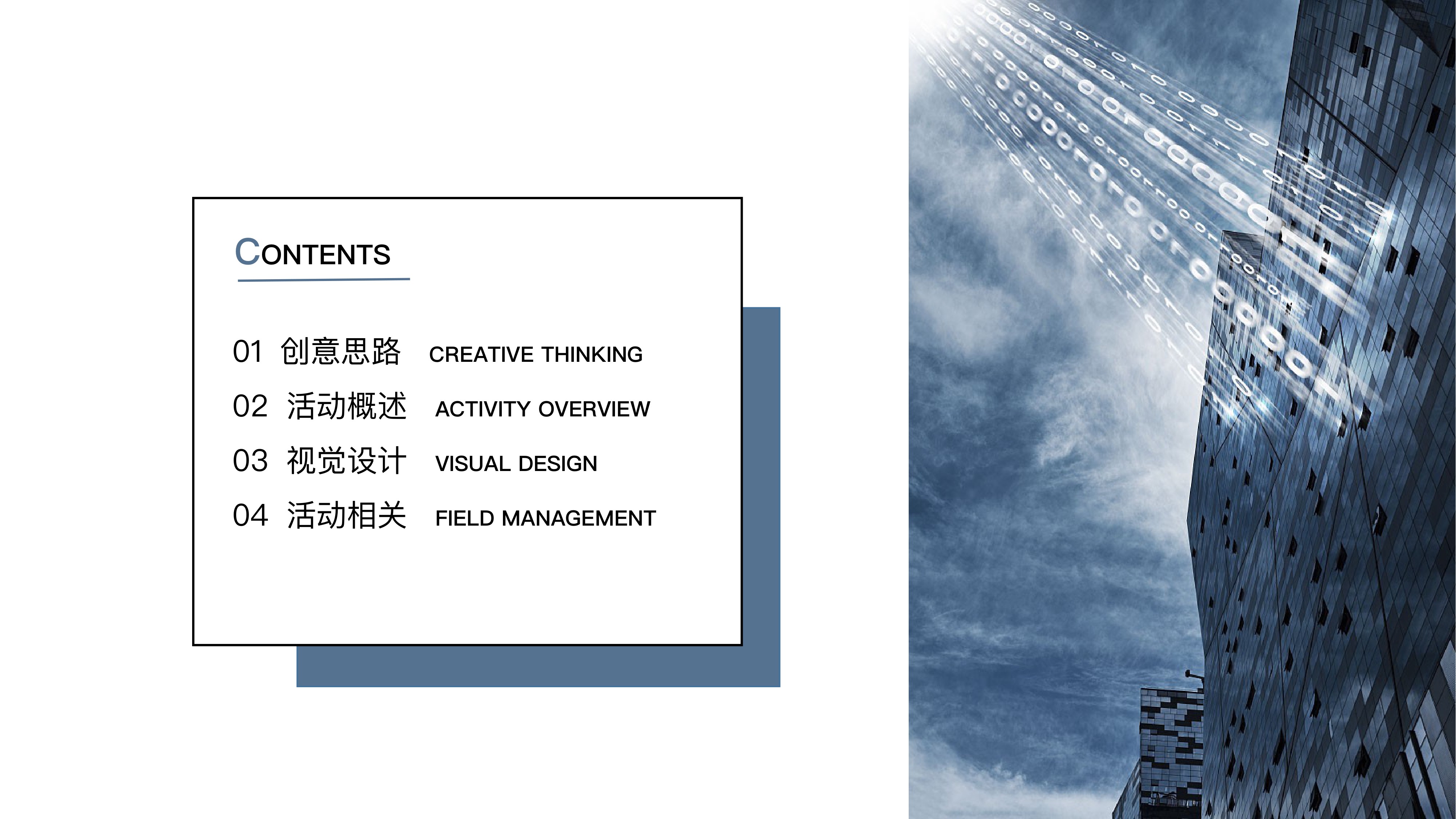 CONTENTS

01 创意思路 CREATIVE THINKING
02 活动概述 ACTIVITY OVERVIEW
03 视觉设计 VISUAL DESIGN
04 活动相关 FIELD MANAGEMENT